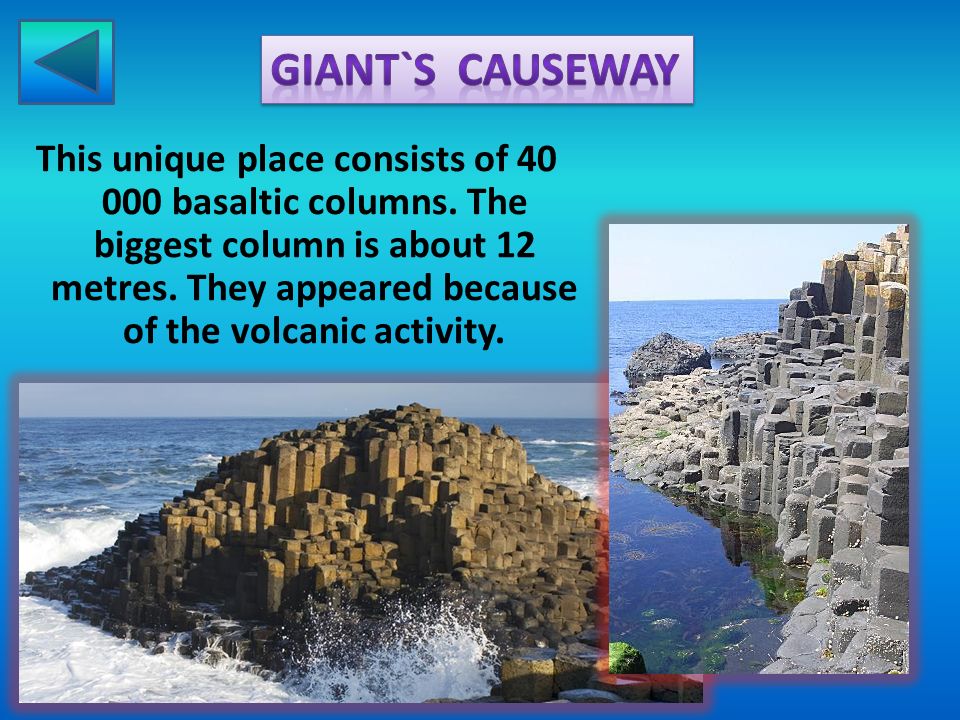 GIANT`S CAUSEWAY

This unique place consists of 40 000 basaltic columns. The biggest column is about 12 metres. They appeared because of the volcanic activity.